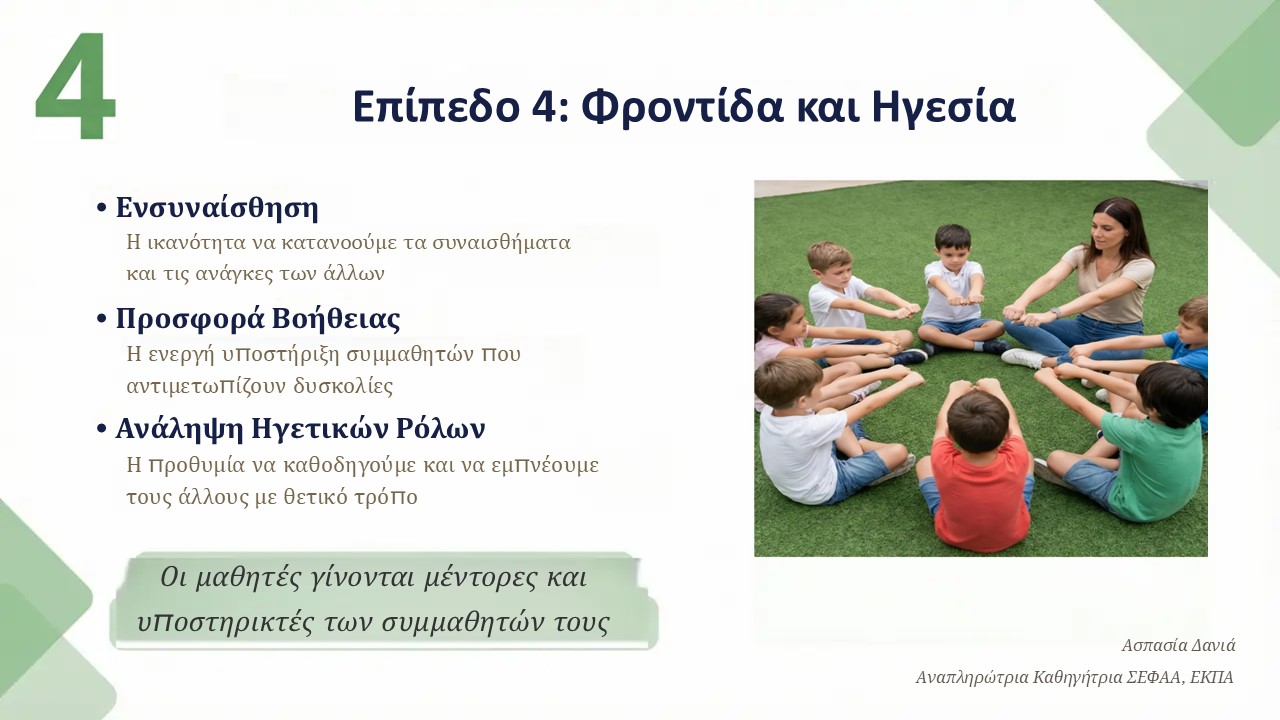 4

Επίπεδο 4: Φροντίδα και Ηγεσία

• Ενσυναίσθηση
Η ικανότητα να κατανοούμε τα συναισθήματα και τις ανάγκες των άλλων

• Προσφορά Βοήθειας
Η ενεργή υποστήριξη συμμαθητών που αντιμετωπίζουν δυσκολίες

• Ανάληψη Ηγετικών Ρόλων
Η προθυμία να καθοδηγούμε και να εμπνέουμε τους άλλους με θετικό τρόπο

Οι μαθητές γίνονται μέντορες και υποστηρικτές των συμμαθητών τους

Ασπασία Δανιά
Αναπληρώτρια Καθηγήτρια ΣΕΦΑΑ, ΕΚΠΑ